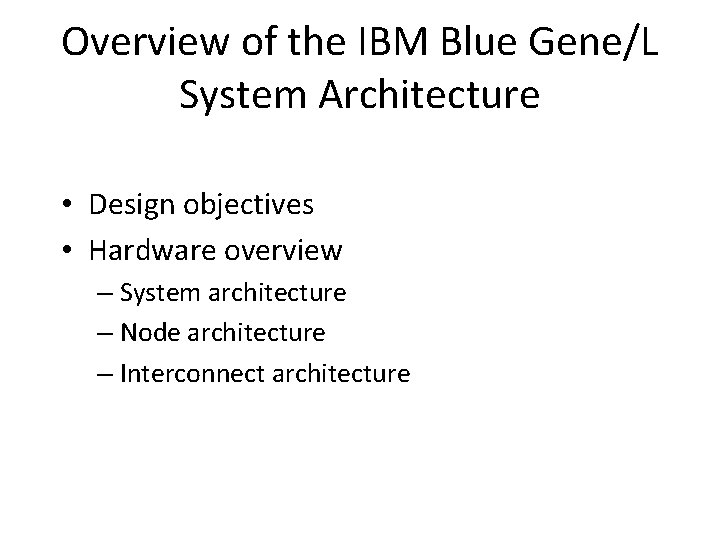 Overview of the IBM Blue Gene/L System Architecture

• Design objectives
• Hardware overview
– System architecture
– Node architecture
– Interconnect architecture